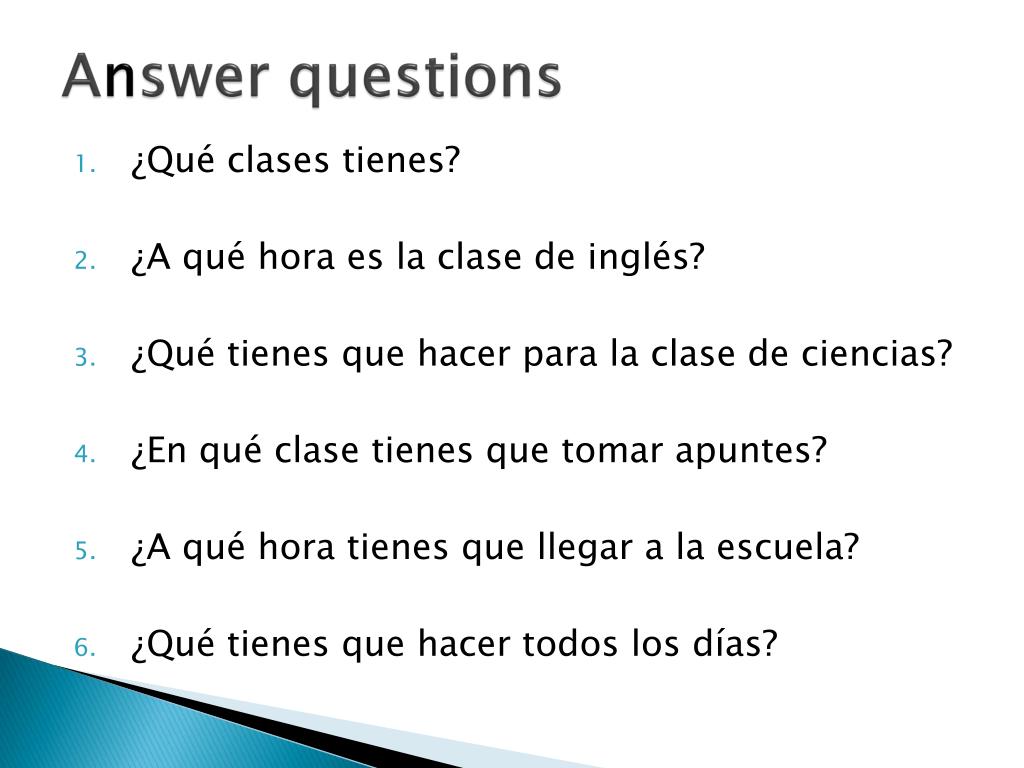 Answer questions

1. ¿Qué clases tienes?

2. ¿A qué hora es la clase de inglés?

3. ¿Qué tienes que hacer para la clase de ciencias?

4. ¿En qué clase tienes que tomar apuntes?

5. ¿A qué hora tienes que llegar a la escuela?

6. ¿Qué tienes que hacer todos los días?